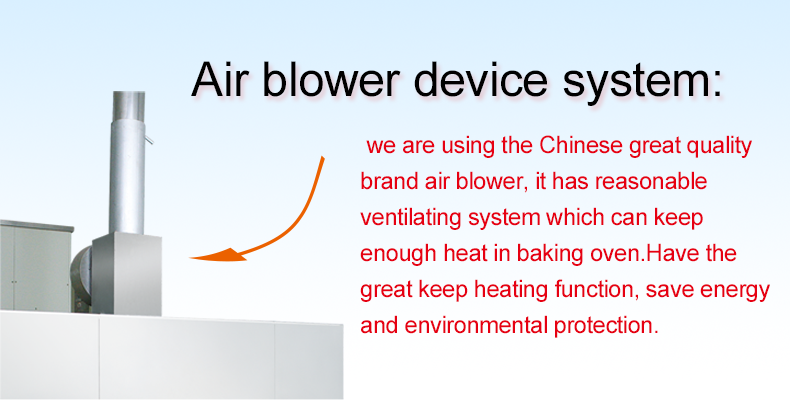 Air blower device system:

we are using the Chinese great quality brand air blower, it has reasonable ventilating system which can keep enough heat in baking oven.Have the great keep heating function, save energy and environmental protection.